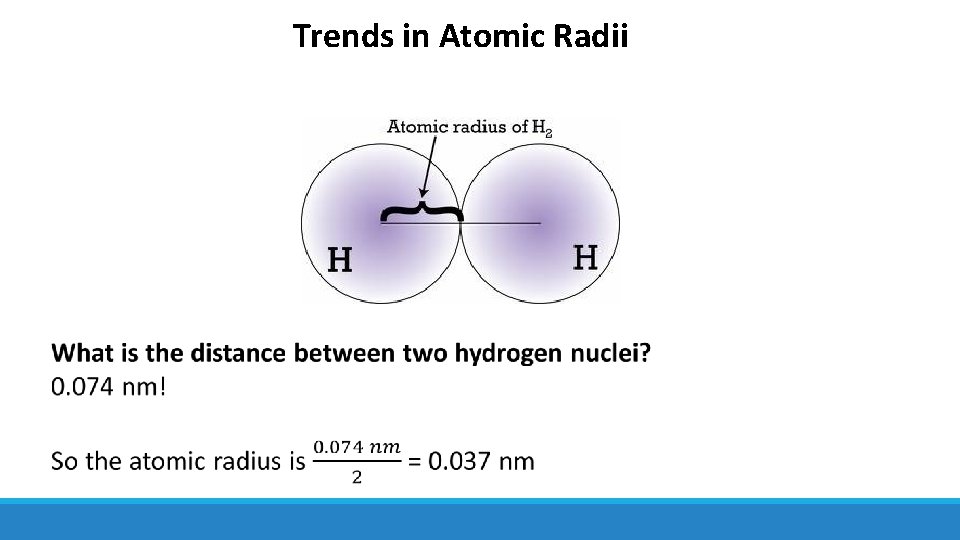 Trends in Atomic Radii

Atomic radius of $H_2$

H

H

What is the distance between two hydrogen nuclei?
0.074 nm!

So the atomic radius is $\frac{0.074\ nm}{2}$ = 0.037 nm